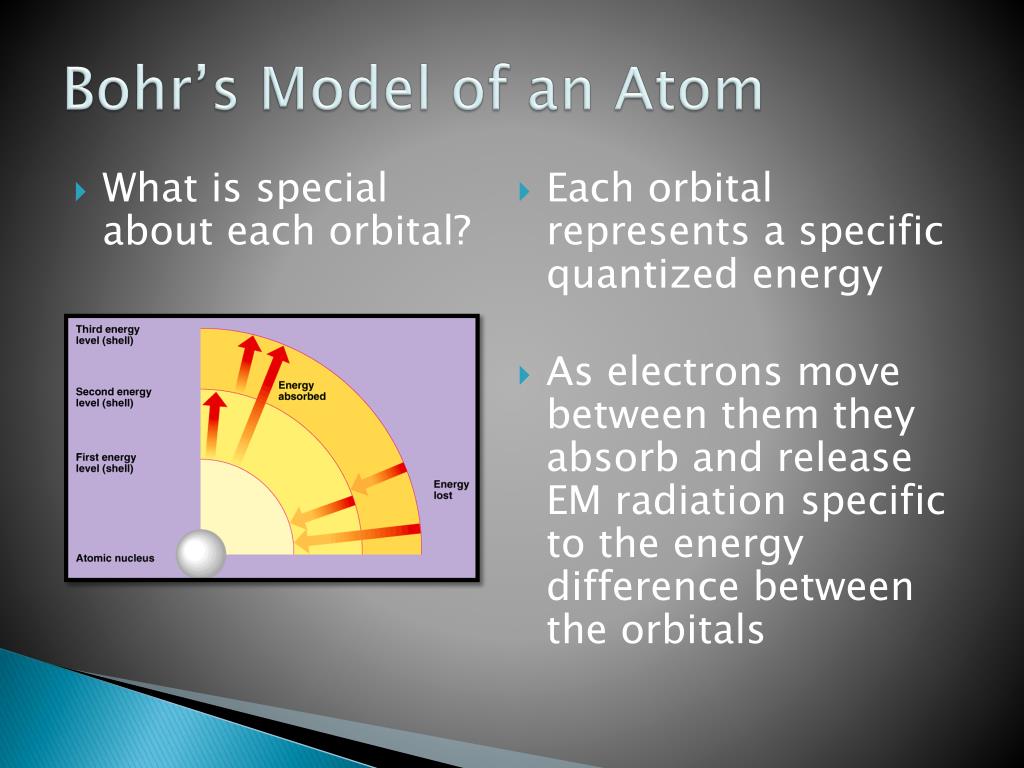 Bohr's Model of an Atom

What is special about each orbital?

Third energy level (shell)

Second energy level (shell)

First energy level (shell)

Atomic nucleus

Energy absorbed

Energy lost

Each orbital represents a specific quantized energy

As electrons move between them they absorb and release EM radiation specific to the energy difference between the orbitals